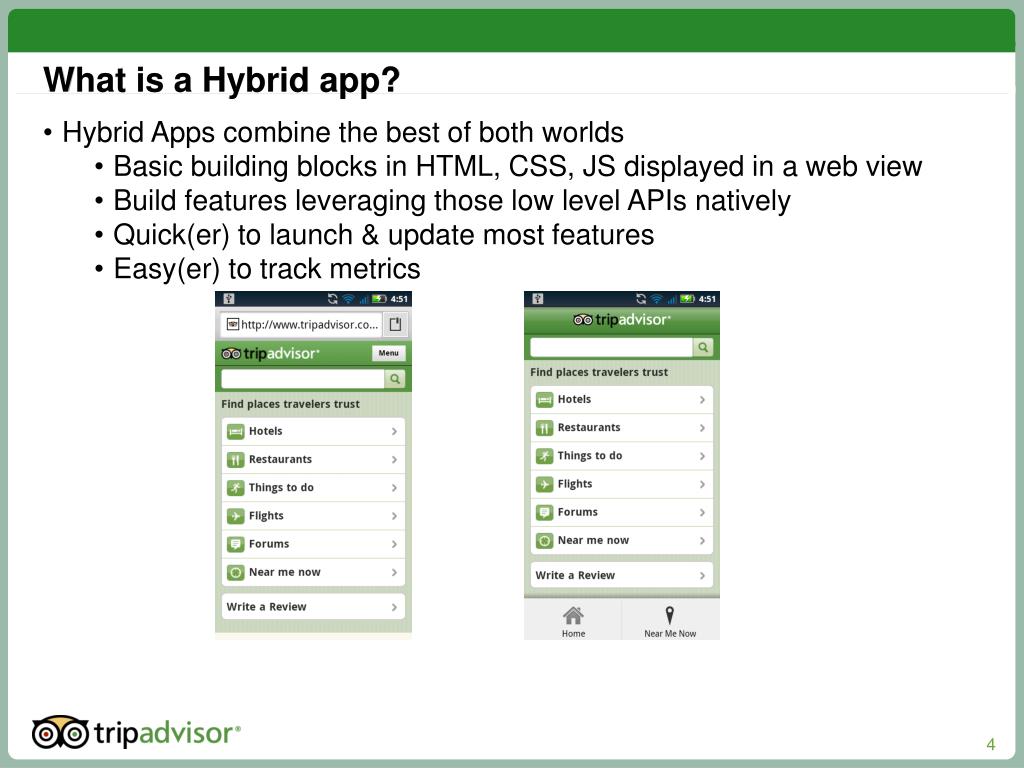 What is a Hybrid app?

• Hybrid Apps combine the best of both worlds
• Basic building blocks in HTML, CSS, JS displayed in a web view
• Build features leveraging those low level APIs natively
• Quick(er) to launch & update most features
• Easy(er) to track metrics

4:51
http://www.tripadvisor.co...
tripadvisor
Menu
Find places travelers trust
Hotels
Restaurants
Things to do
Flights
Forums
Near me now
Write a Review

4:51
tripadvisor
Find places travelers trust
Hotels
Restaurants
Things to do
Flights
Forums
Near me now
Write a Review
Home
Near Me Now

tripadvisor

4